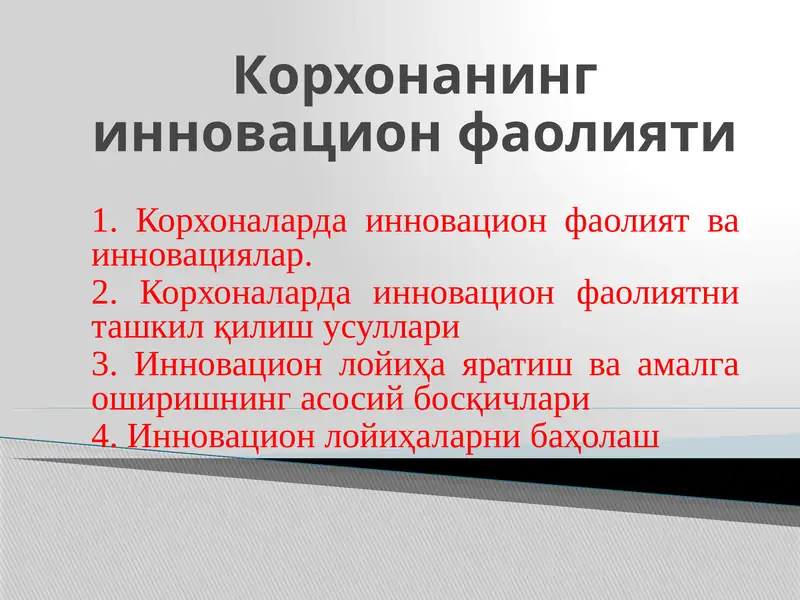 Корхонанинг инновацион фаолияти

1. Корхоналарда инновацион фаолият ва инновациялар.

2. Корхоналарда инновацион фаолиятни ташкил қилиш усуллари

3. Инновацион лойиҳа яратиш ва амалга оширишнинг асосий босқичлари

4. Инновацион лойиҳаларни баҳолаш